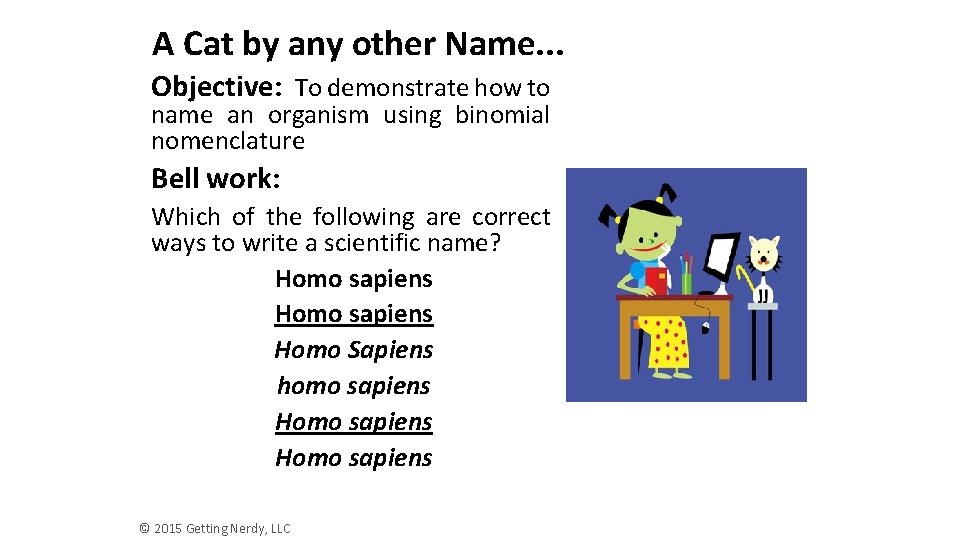 A Cat by any other Name...

Objective: To demonstrate how to name an organism using binomial nomenclature

Bell work:

Which of the following are correct ways to write a scientific name?

Homo sapiens

Homo sapiens

Homo Sapiens

homo sapiens

Homo sapiens

Homo sapiens

© 2015 Getting Nerdy, LLC